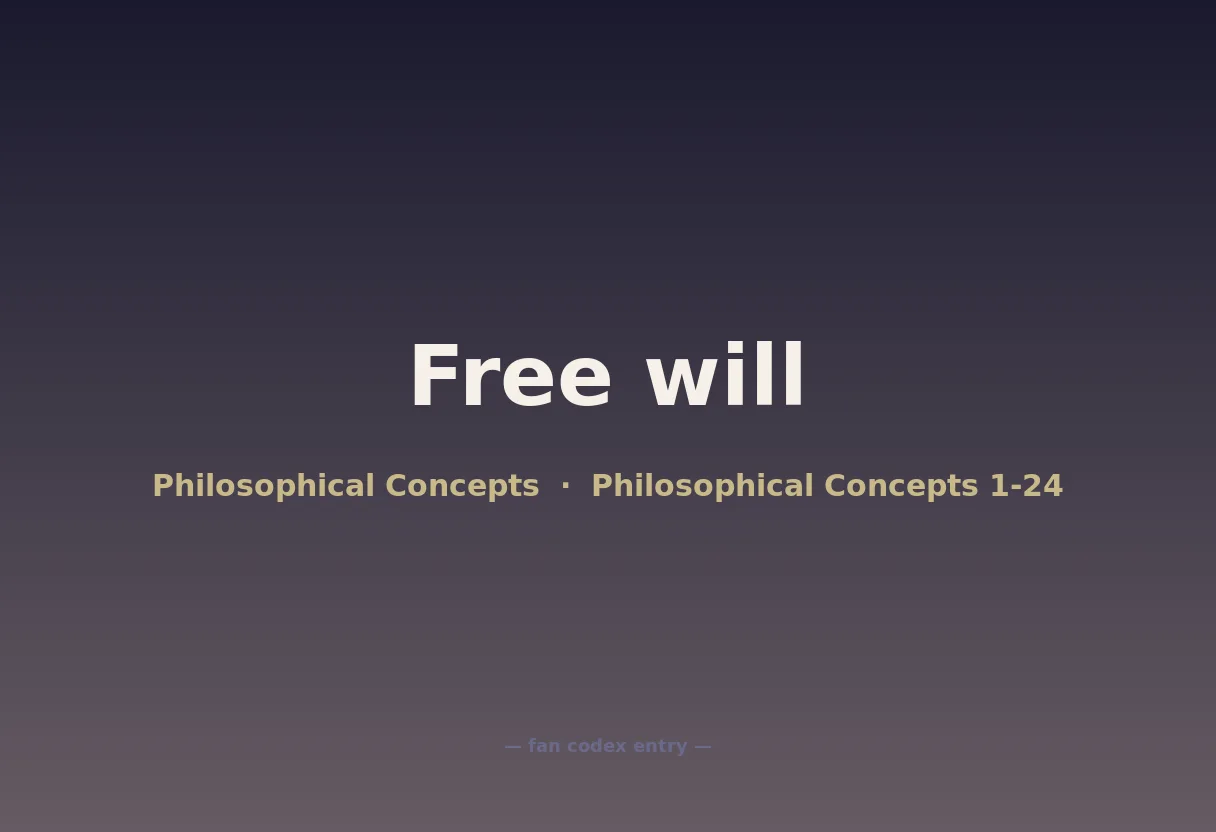 Free will

Philosophical Concepts · Philosophical Concepts 1-24

— fan codex entry —